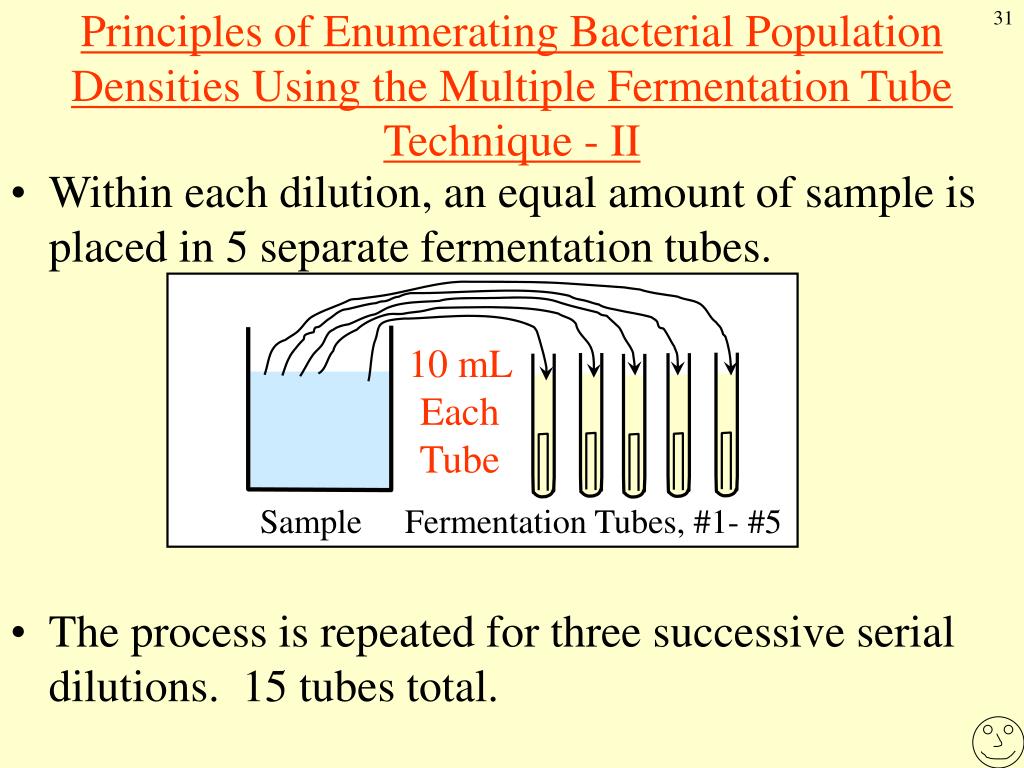 31

Principles of Enumerating Bacterial Population Densities Using the Multiple Fermentation Tube Technique - II

• Within each dilution, an equal amount of sample is placed in 5 separate fermentation tubes.

10 mL Each Tube

Sample Fermentation Tubes, #1- #5

• The process is repeated for three successive serial dilutions. 15 tubes total.